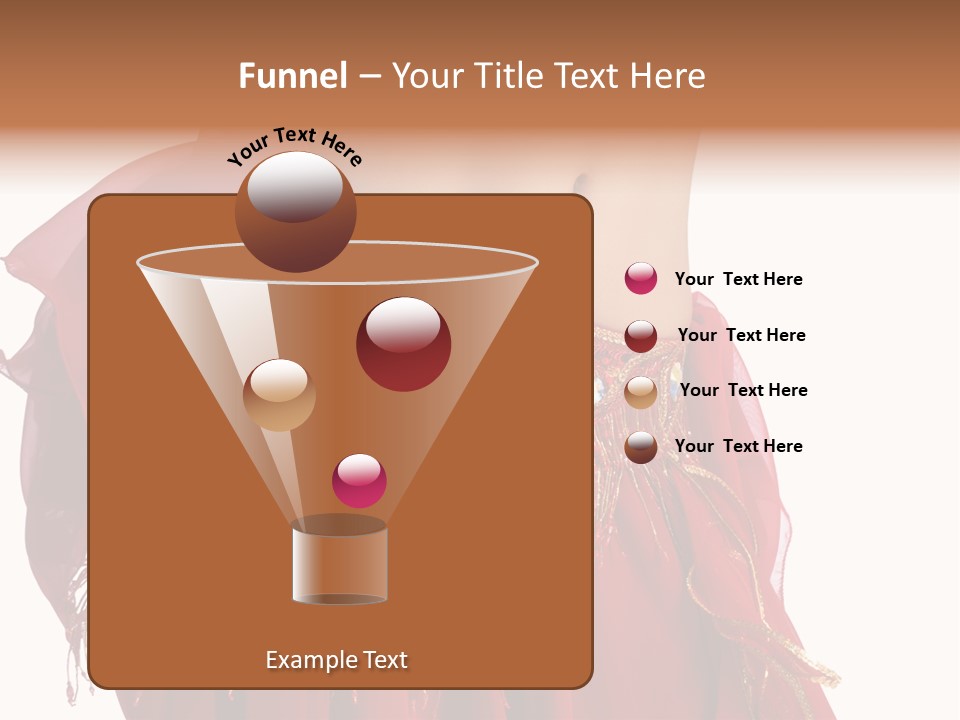 Funnel – Your Title Text Here

Your Text Here

Your Text Here

Your Text Here

Your Text Here

Your Text Here

Example Text